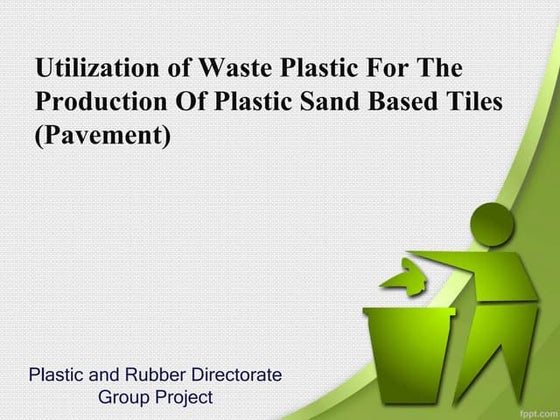 Utilization of Waste Plastic For The Production Of Plastic Sand Based Tiles (Pavement)

Plastic and Rubber Directorate
Group Project

fppt.com